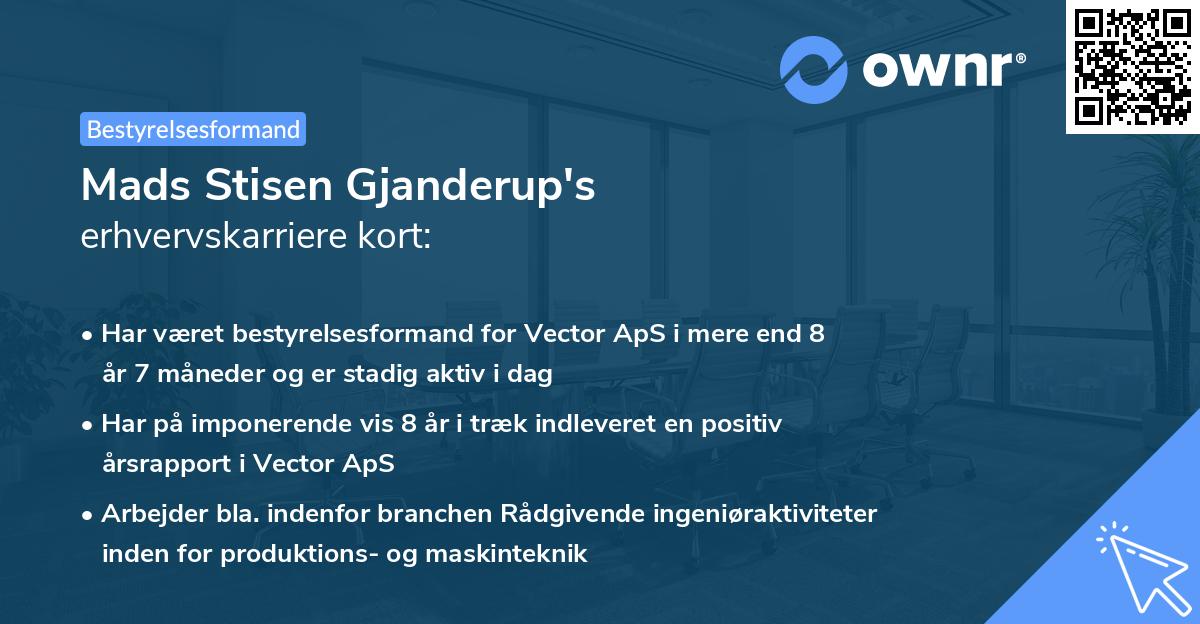 ownr®

Bestyrelsesformand

Mads Stisen Gjanderup's
erhvervskarriere kort:

• Har været bestyrelsesformand for Vector ApS i mere end 8 år 7 måneder og er stadig aktiv i dag

• Har på imponerende vis 8 år i træk indleveret en positiv årsrapport i Vector ApS

• Arbejder bla. indenfor branchen Rådgivende ingeniøraktiviteter inden for produktions- og maskinteknik